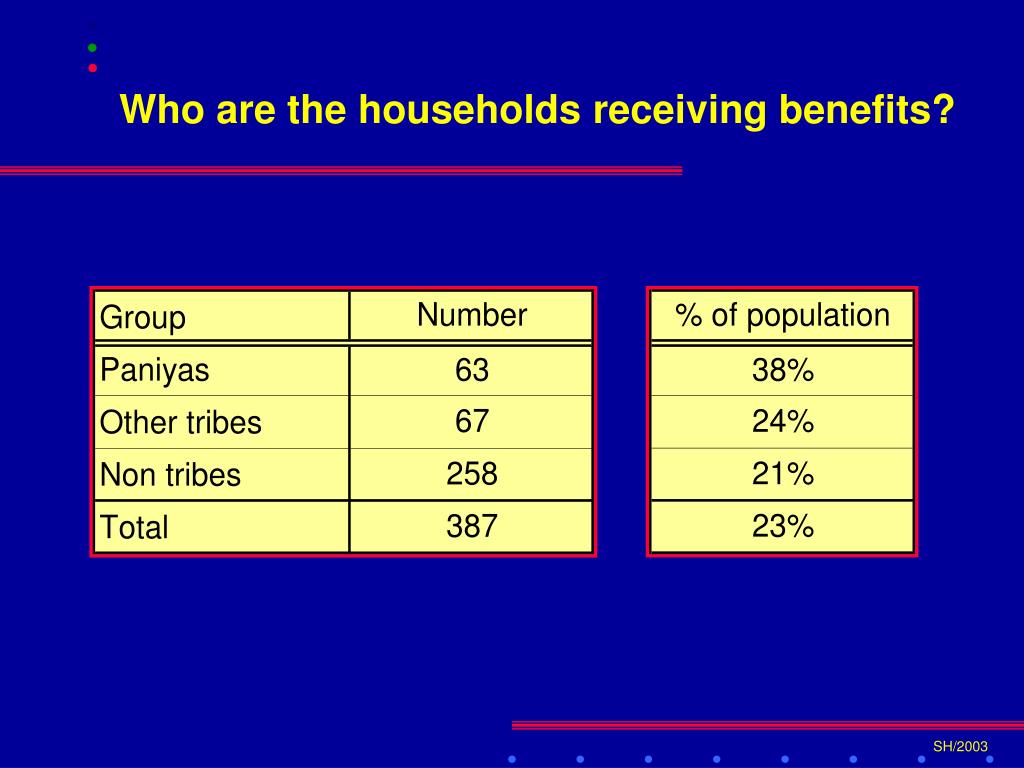 Who are the households receiving benefits?

| Group | Number |
|---|---|
| Paniyas | 63 |
| Other tribes | 67 |
| Non tribes | 258 |
| Total | 387 |

| % of population |
|---|
| 38% |
| 24% |
| 21% |
| 23% |

SH/2003